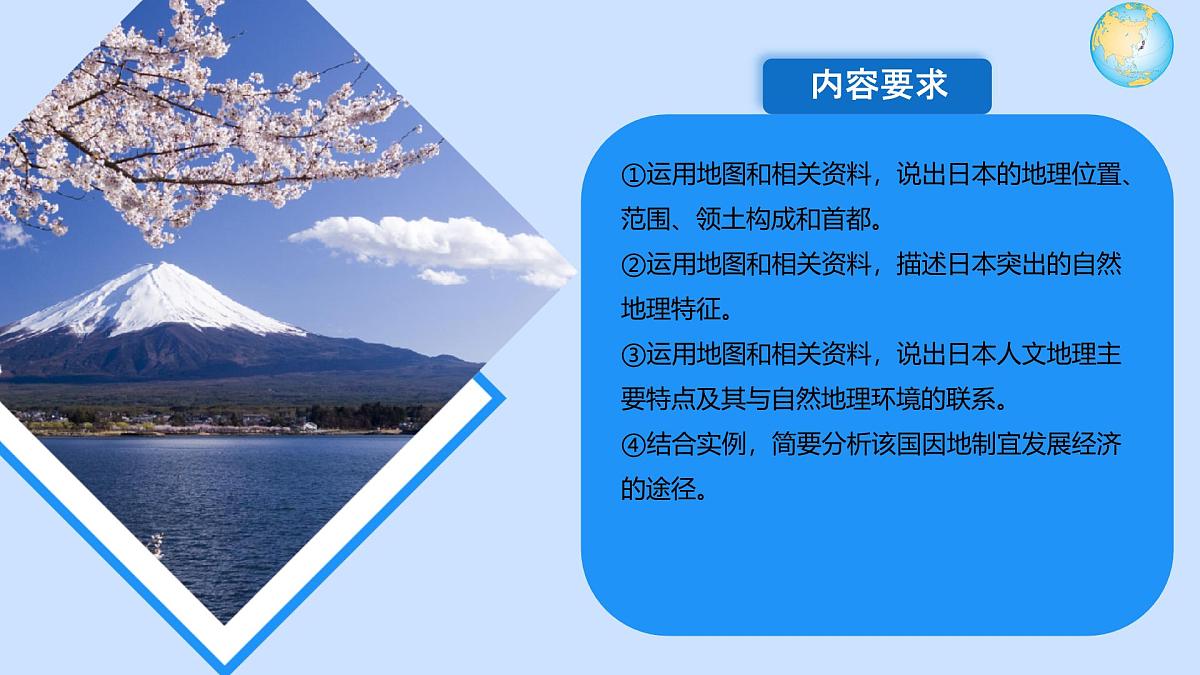 内容要求

①运用地图和相关资料，说出日本的地理位置、范围、领土构成和首都。

②运用地图和相关资料，描述日本突出的自然地理特征。

③运用地图和相关资料，说出日本人文地理主要特点及其与自然地理环境的联系。

④结合实例，简要分析该国因地制宜发展经济的途径。